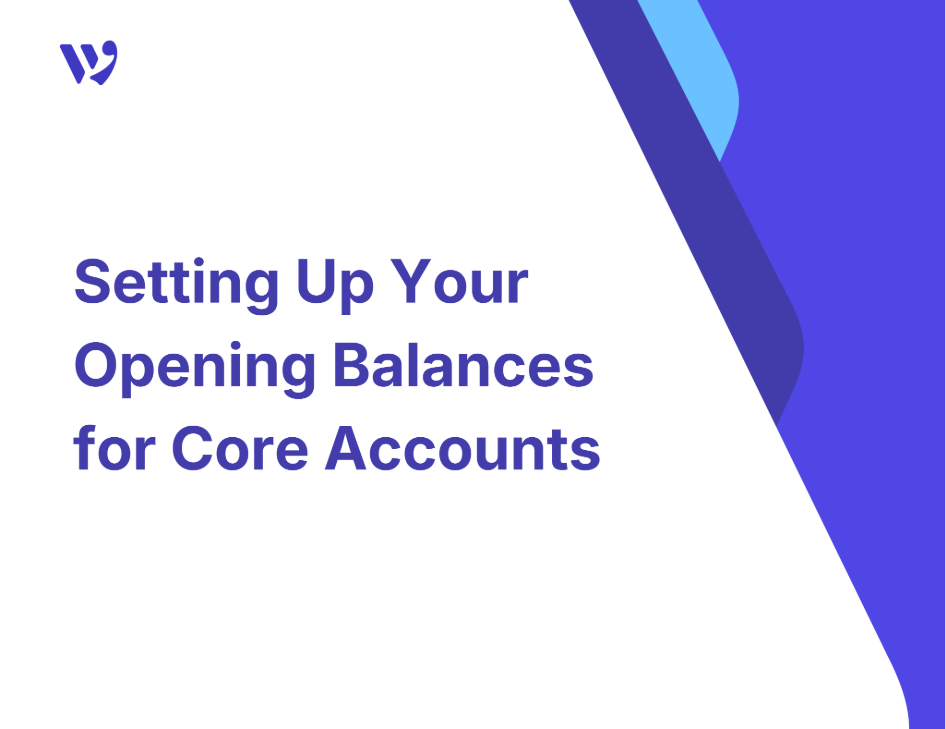 Setting Up Your Opening Balances for Core Accounts